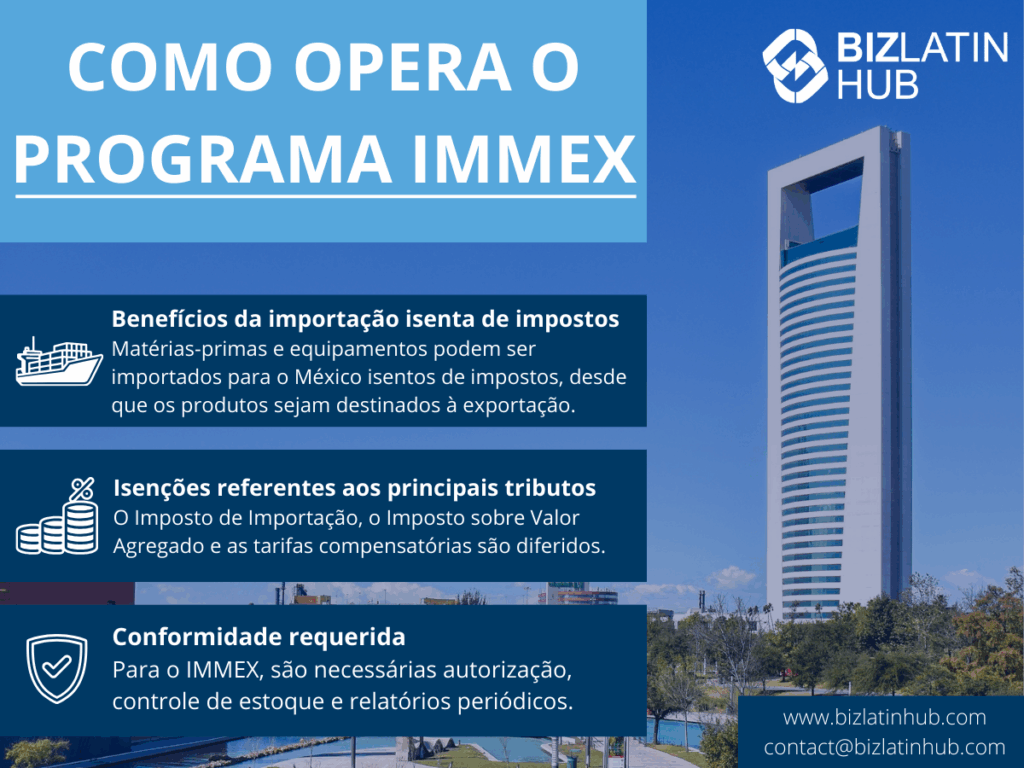 COMO OPERA O PROGRAMA IMMEX

BIZLATIN HUB

Benefícios da importação isenta de impostos
Matérias-primas e equipamentos podem ser importados para o México isentos de impostos, desde que os produtos sejam destinados à exportação.

Isenções referentes aos principais tributos
O Imposto de Importação, o Imposto sobre Valor Agregado e as tarifas compensatórias são diferidos.

Conformidade requerida
Para o IMMEX, são necessárias autorização, controle de estoque e relatórios periódicos.

www.bizlatinhub.com
contact@bizlatinhub.com